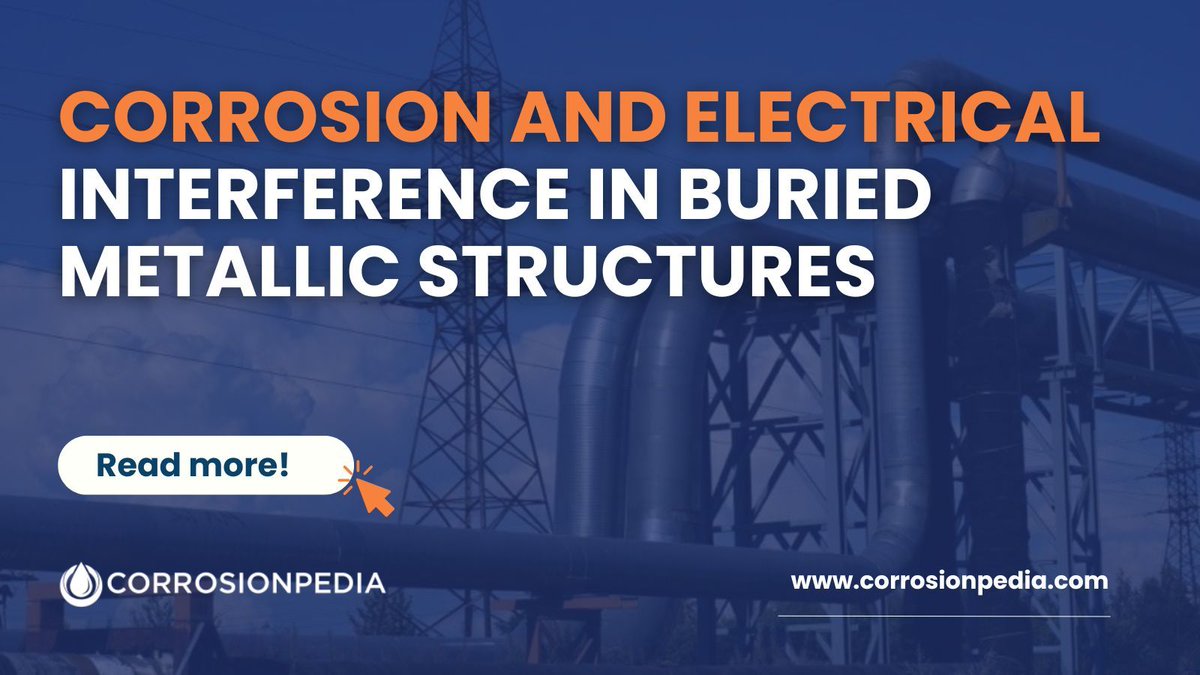 CORROSION AND ELECTRICAL INTERFERENCE IN BURIED METALLIC STRUCTURES

Read more!

CORROSIONPEDIA

www.corrosionpedia.com